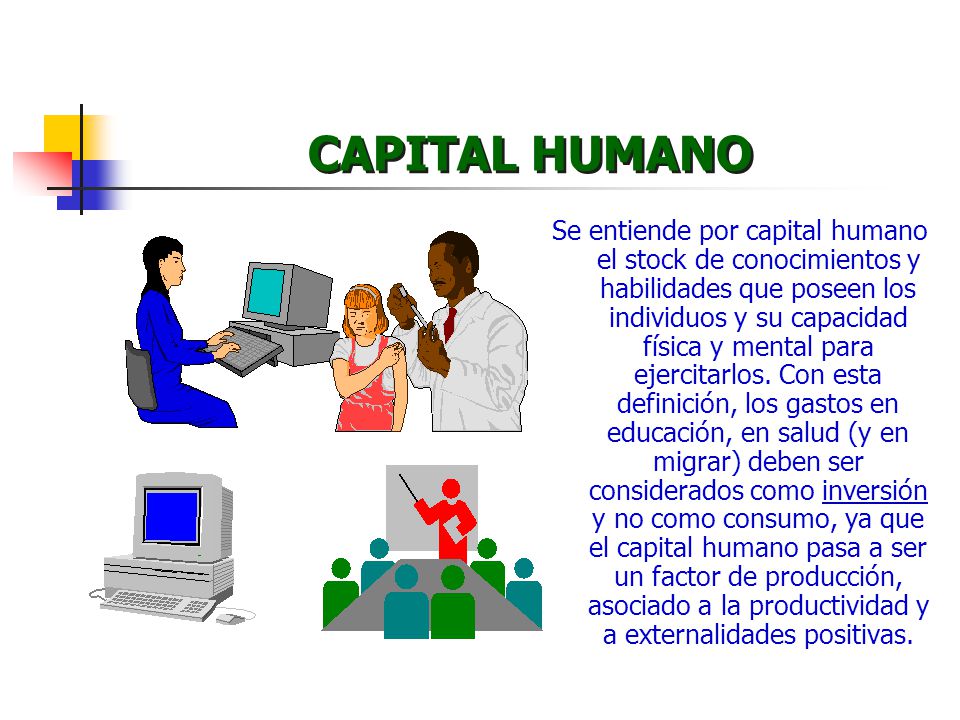 CAPITAL HUMANO

Se entiende por capital humano el stock de conocimientos y habilidades que poseen los individuos y su capacidad física y mental para ejercitarlos. Con esta definición, los gastos en educación, en salud (y en migrar) deben ser considerados como inversión y no como consumo, ya que el capital humano pasa a ser un factor de producción, asociado a la productividad y a externalidades positivas.